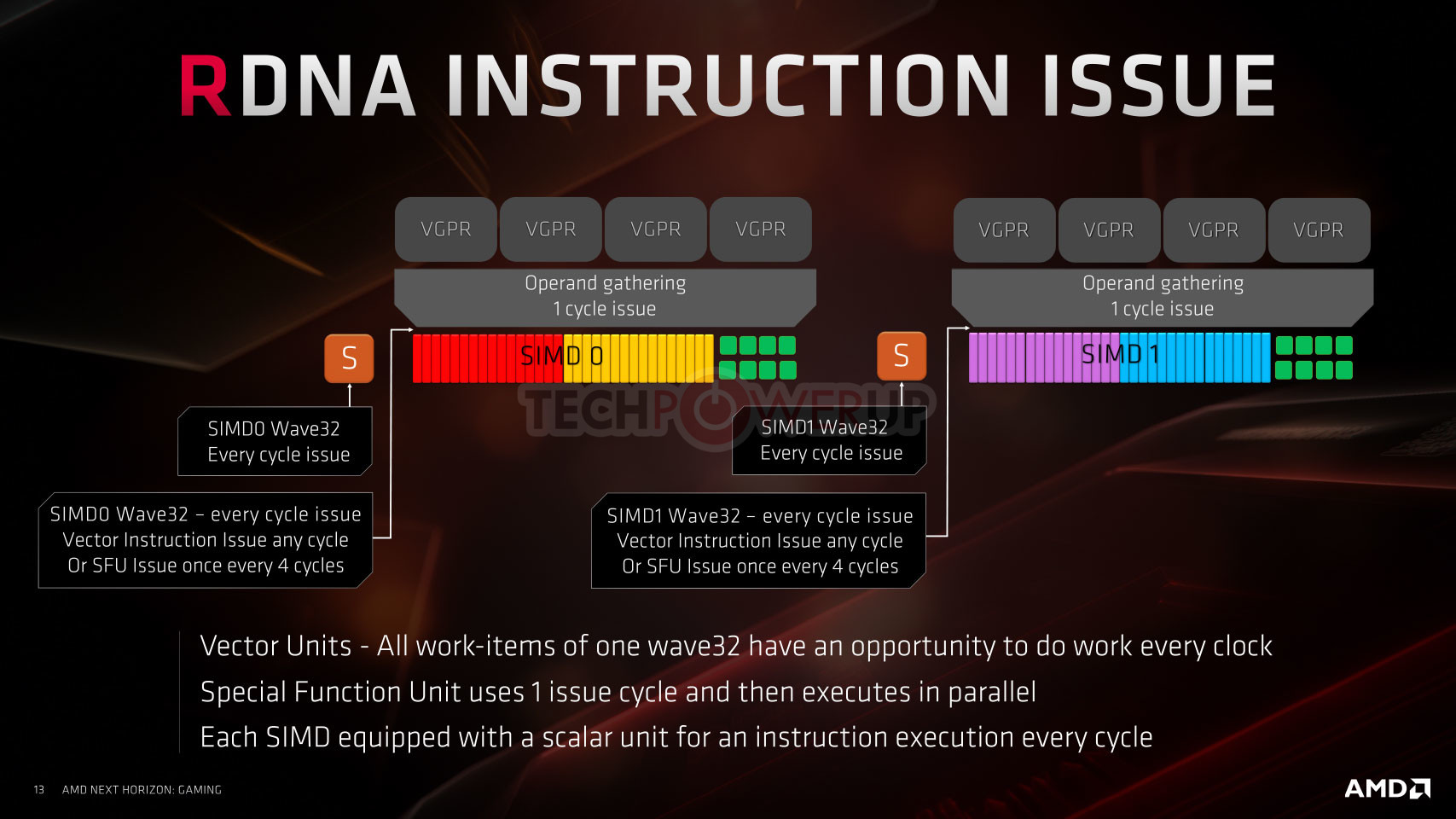 RDNA INSTRUCTION ISSUE

VGPR VGPR VGPR VGPR

Operand gathering
1 cycle issue

S

SIMD 0

SIMD0 Wave32
Every cycle issue

SIMD0 Wave32 – every cycle issue
Vector Instruction Issue any cycle
Or SFU Issue once every 4 cycles

VGPR VGPR VGPR VGPR

Operand gathering
1 cycle issue

S

SIMD 1

SIMD1 Wave32
Every cycle issue

SIMD1 Wave32 – every cycle issue
Vector Instruction Issue any cycle
Or SFU Issue once every 4 cycles

TECHPOWERUP

Vector Units - All work-items of one wave32 have an opportunity to do work every clock
Special Function Unit uses 1 issue cycle and then executes in parallel
Each SIMD equipped with a scalar unit for an instruction execution every cycle

13 AMD NEXT HORIZON: GAMING

AMD